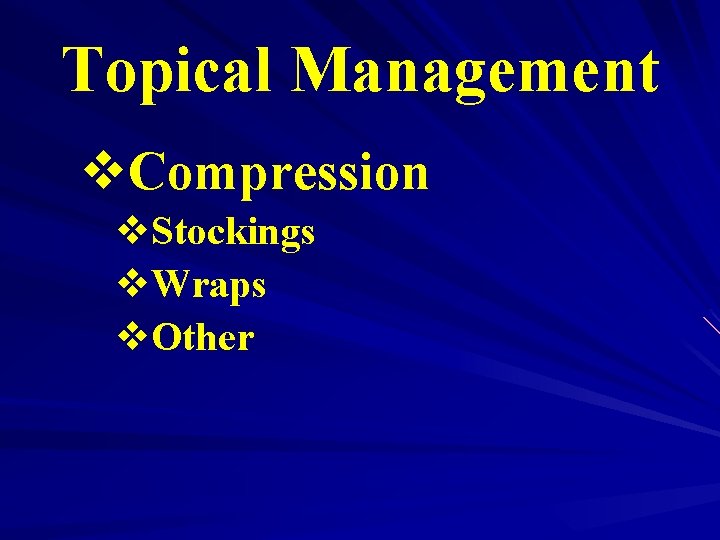 Topical Management

❖Compression

❖Stockings

❖Wraps

❖Other